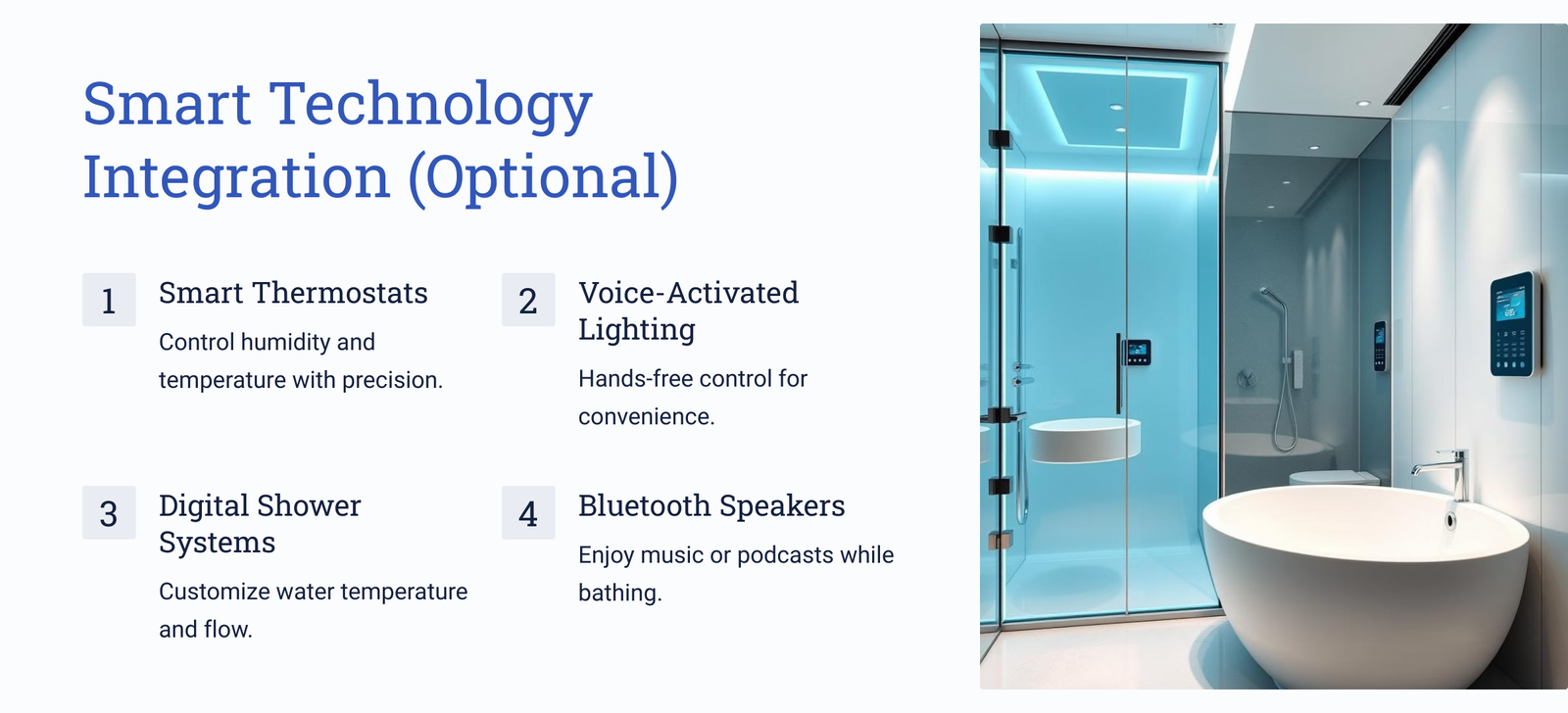 Smart Technology Integration (Optional)

1

Smart Thermostats

Control humidity and temperature with precision.

2

Voice-Activated Lighting

Hands-free control for convenience.

3

Digital Shower Systems

Customize water temperature and flow.

4

Bluetooth Speakers

Enjoy music or podcasts while bathing.